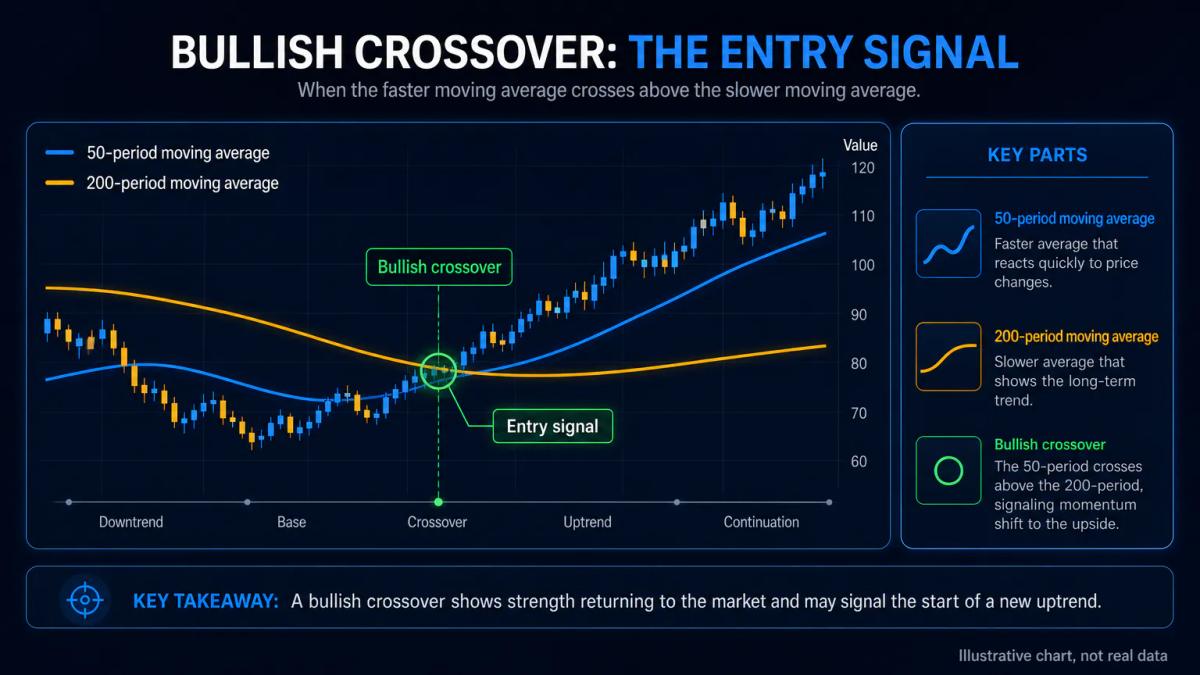 BULLISH CROSSOVER: THE ENTRY SIGNAL

When the faster moving average crosses above the slower moving average.

50-period moving average
200-period moving average

Value
120
110
100
90
80
70
60

Bullish crossover

Entry signal

Downtrend
Base
Crossover
Uptrend
Continuation

KEY PARTS

50-period moving average
Faster average that reacts quickly to price changes.

200-period moving average
Slower average that shows the long-term trend.

Bullish crossover
The 50-period crosses above the 200-period, signaling momentum shift to the upside.

KEY TAKEAWAY: A bullish crossover shows strength returning to the market and may signal the start of a new uptrend.

Illustrative chart, not real data